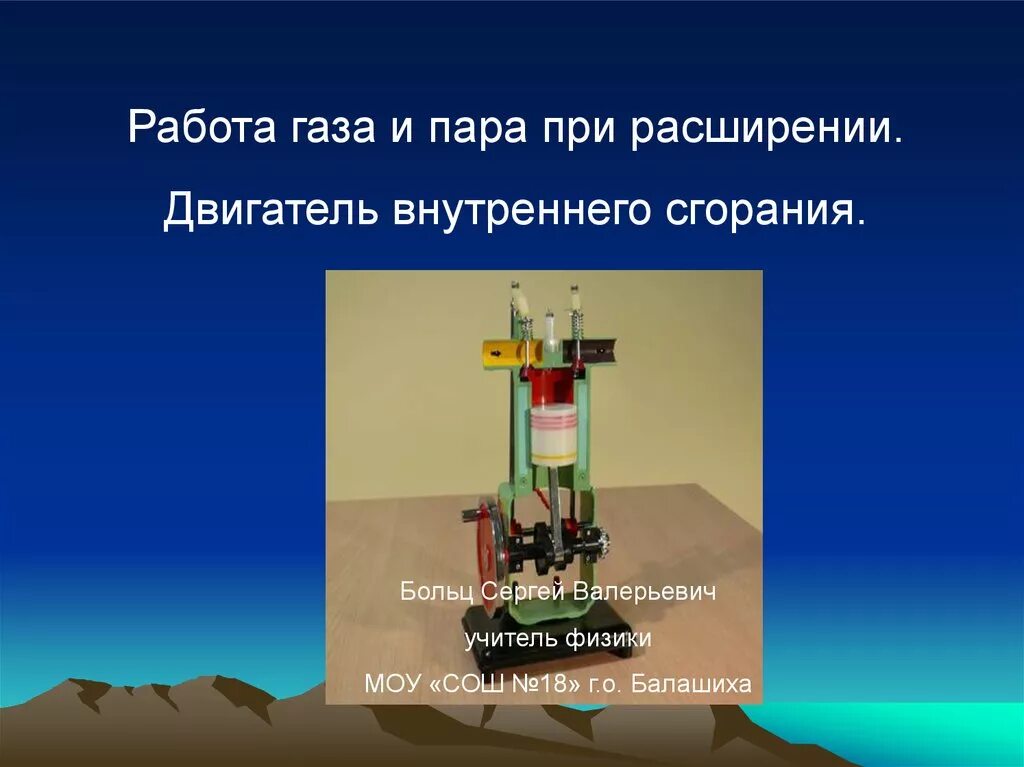 Работа газа и пара при расширении.

Двигатель внутреннего сгорания.

Больц Сергей Валерьевич

учитель физики

МОУ «СОШ №18» г.о. Балашиха